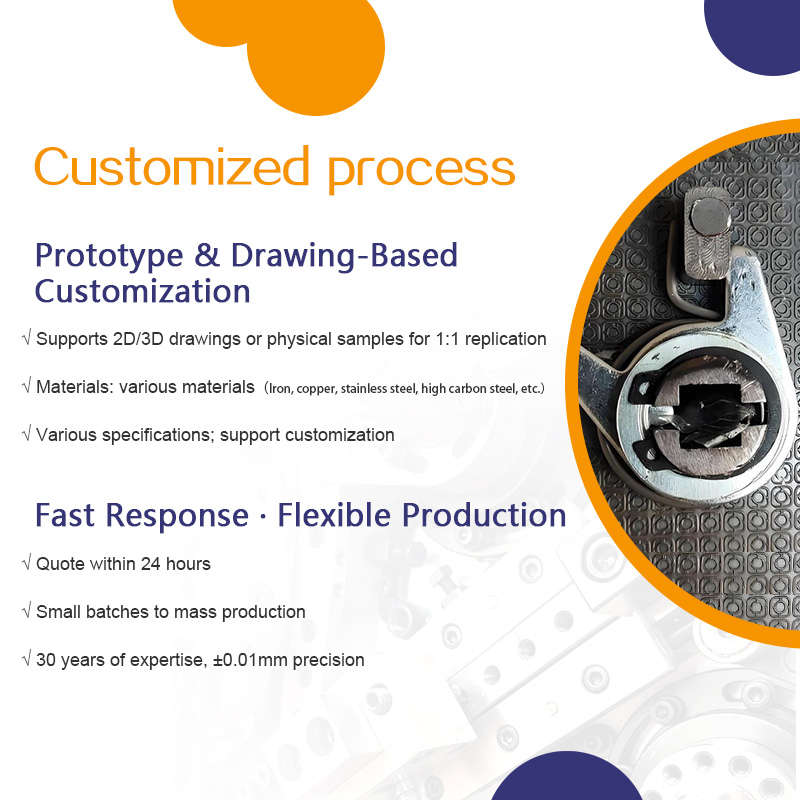 Customized process

Prototype & Drawing-Based Customization

√ Supports 2D/3D drawings or physical samples for 1:1 replication

√ Materials: various materials (Iron, copper, stainless steel, high carbon steel, etc.)

√ Various specifications; support customization

Fast Response · Flexible Production

√ Quote within 24 hours

√ Small batches to mass production

√ 30 years of expertise, ±0.01mm precision